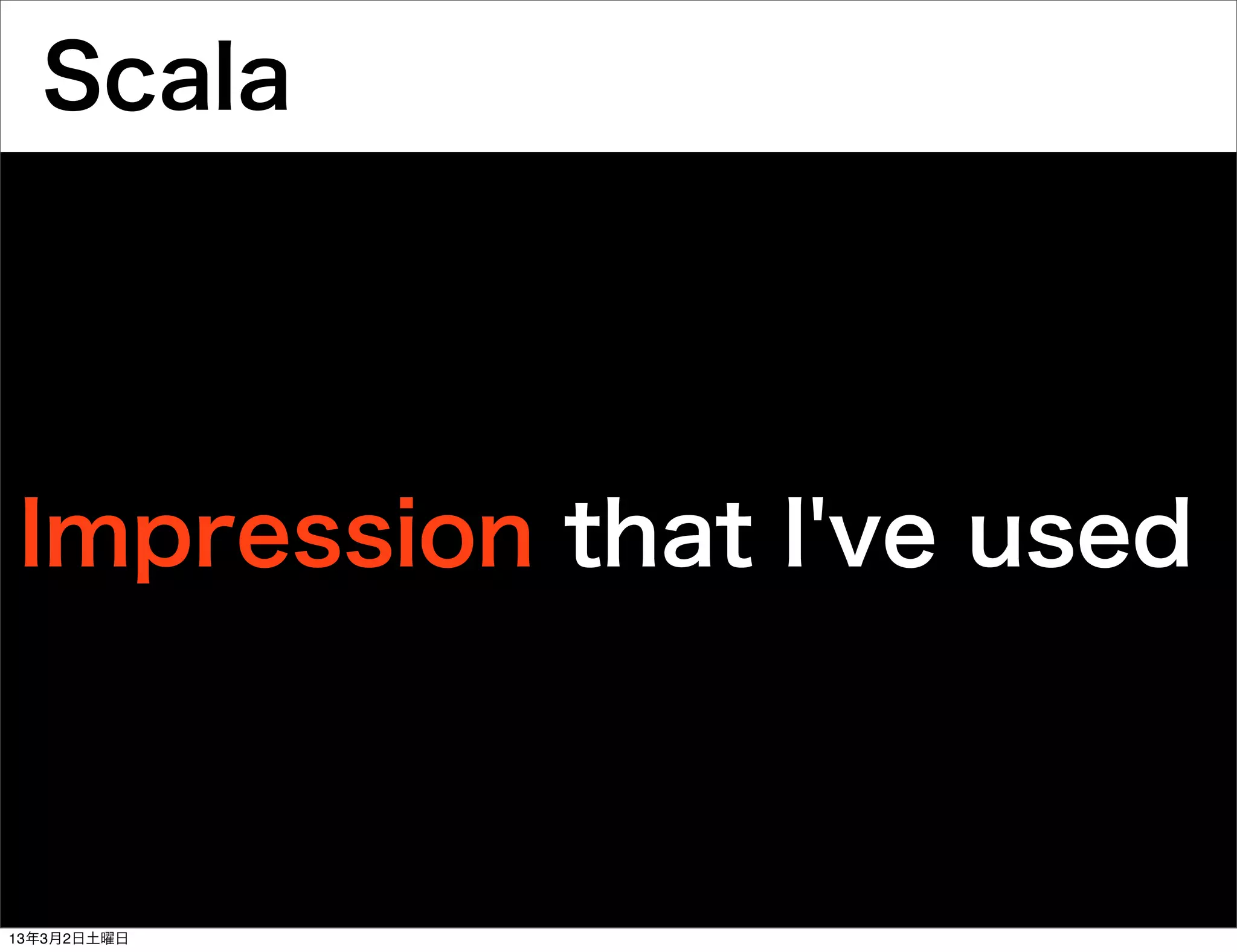 Scala

Impression that I've used

13年3月2日土曜日